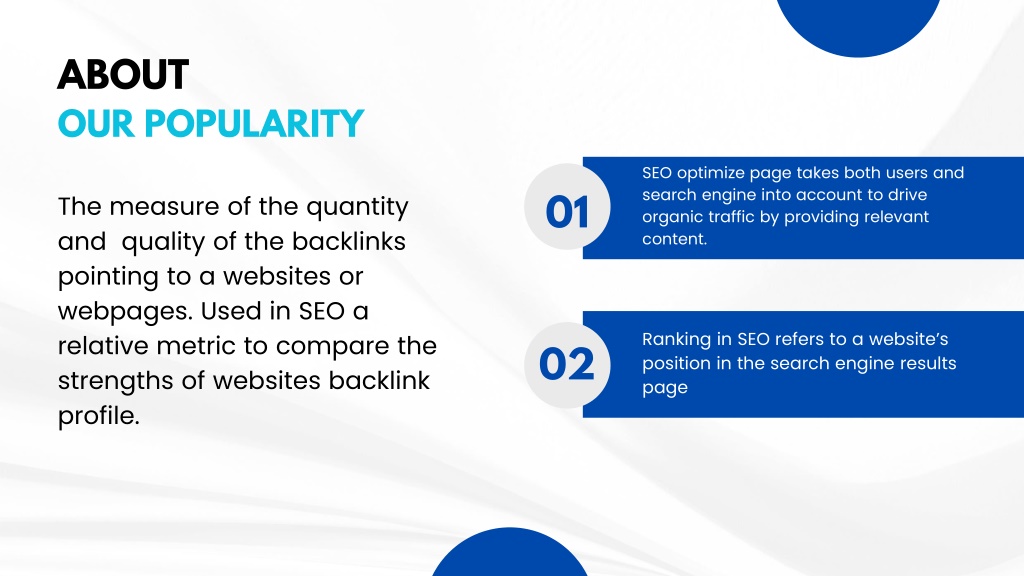 ABOUT
OUR POPULARITY

The measure of the quantity and quality of the backlinks pointing to a websites or webpages. Used in SEO a relative metric to compare the strengths of websites backlink profile.

01

SEO optimize page takes both users and search engine into account to drive organic traffic by providing relevant content.

02

Ranking in SEO refers to a website's position in the search engine results page